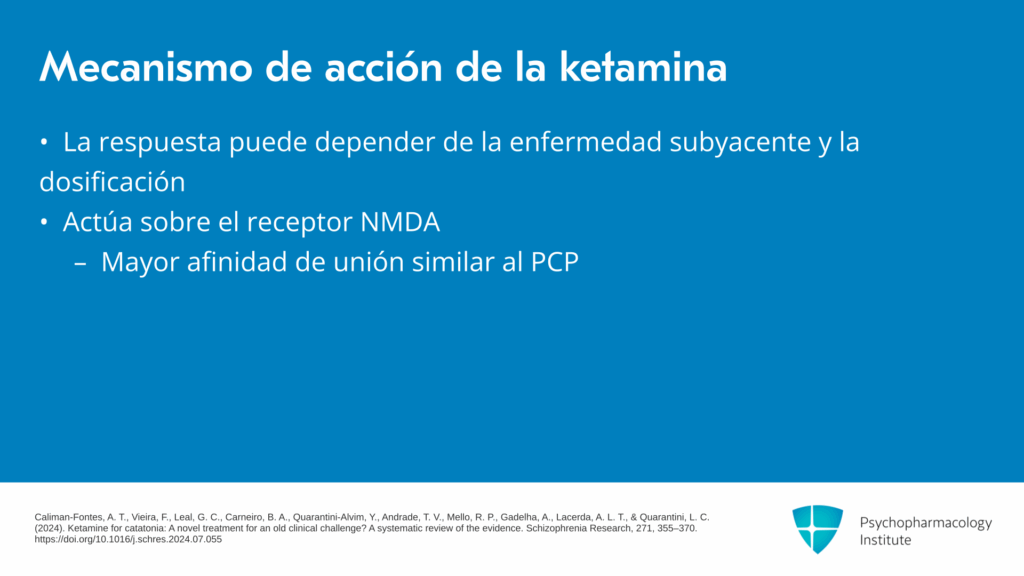 Mecanismo de acción de la ketamina

• La respuesta puede depender de la enfermedad subyacente y la dosificación
• Actúa sobre el receptor NMDA
– Mayor afinidad de unión similar al PCP

Caliman-Fontes, A. T., Vieira, F., Leal, G. C., Carneiro, B. A., Quarantini-Alvim, Y., Andrade, T. V., Mello, R. P., Gadelha, A., Lacerda, A. L. T., & Quarantini, L. C. (2024). Ketamine for catatonia: A novel treatment for an old clinical challenge? A systematic review of the evidence. Schizophrenia Research, 271, 355–370. https://doi.org/10.1016/j.schres.2024.07.055

Psychopharmacology Institute